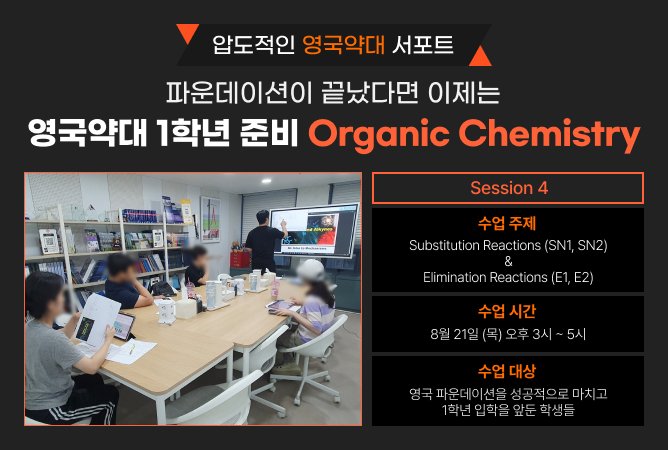 압도적인 영국약대 서포트

파운데이션이 끝났다면 이제는

영국약대 1학년 준비 Organic Chemistry

Session 4

수업 주제

Substitution Reactions (SN1, SN2) & Elimination Reactions (E1, E2)

수업 시간

8월 21일 (목) 오후 3시 ~ 5시

수업 대상

영국 파운데이션을 성공적으로 마치고 1학년 입학을 앞둔 학생들